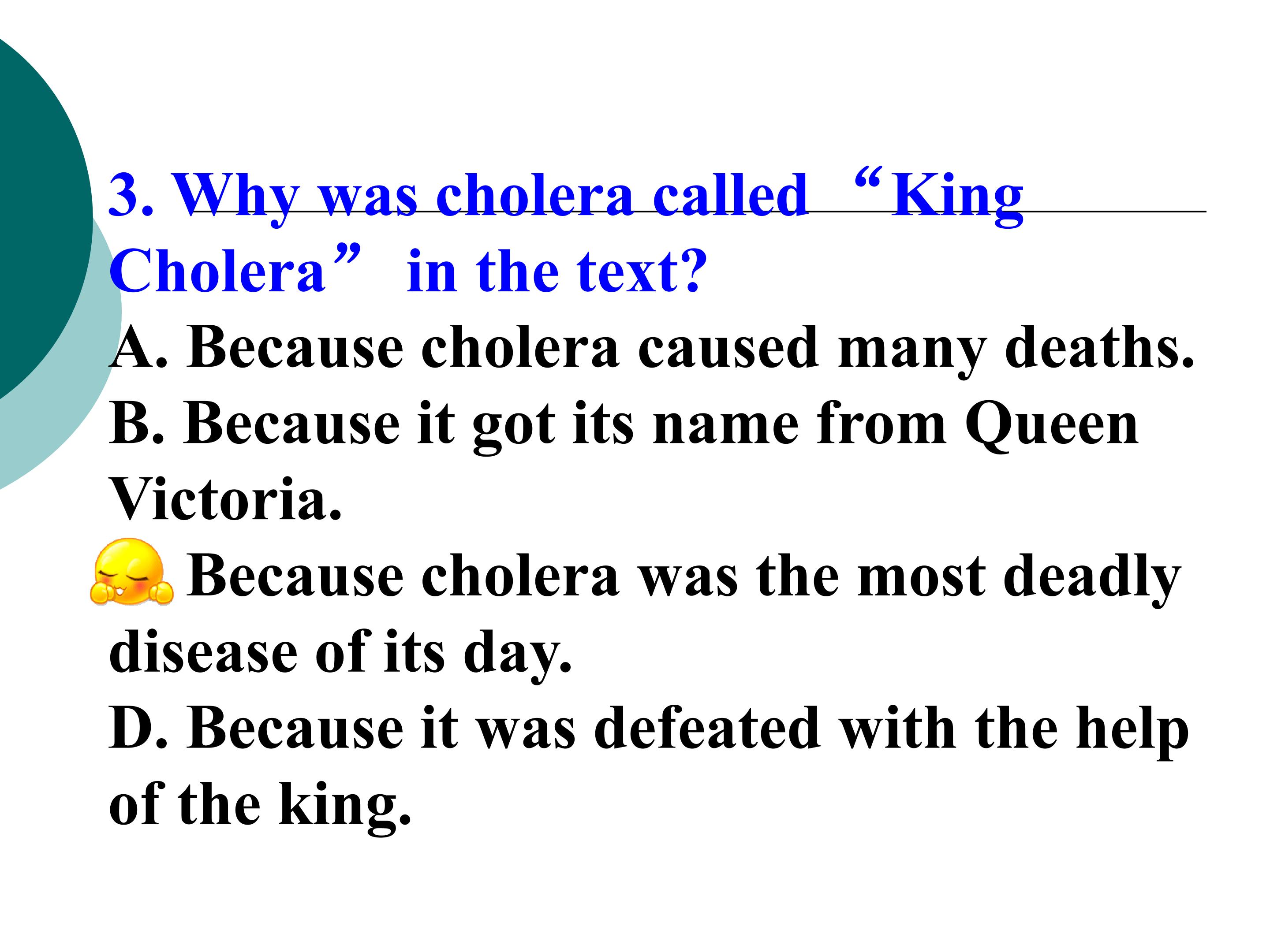 3. Why was cholera called “King Cholera” in the text?

A. Because cholera caused many deaths.

B. Because it got its name from Queen Victoria.

Because cholera was the most deadly disease of its day.

D. Because it was defeated with the help of the king.